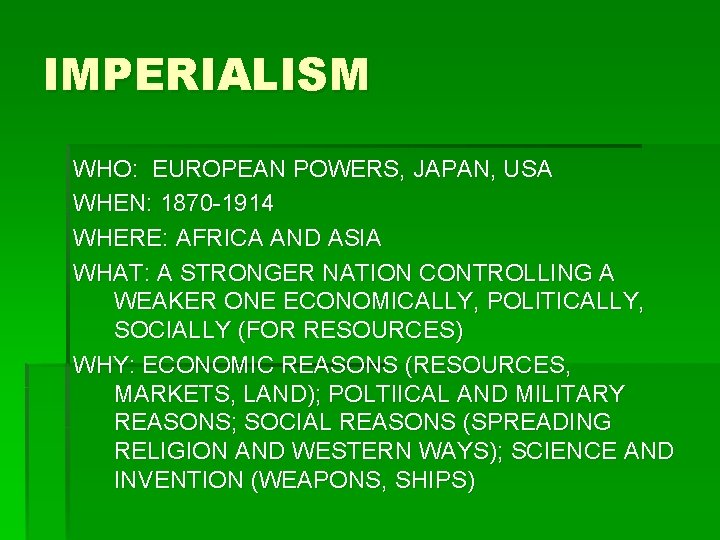 IMPERIALISM

WHO: EUROPEAN POWERS, JAPAN, USA

WHEN: 1870-1914

WHERE: AFRICA AND ASIA

WHAT: A STRONGER NATION CONTROLLING A WEAKER ONE ECONOMICALLY, POLITICALLY, SOCIALLY (FOR RESOURCES)

WHY: ECONOMIC REASONS (RESOURCES, MARKETS, LAND); POLTIICAL AND MILITARY REASONS; SOCIAL REASONS (SPREADING RELIGION AND WESTERN WAYS); SCIENCE AND INVENTION (WEAPONS, SHIPS)